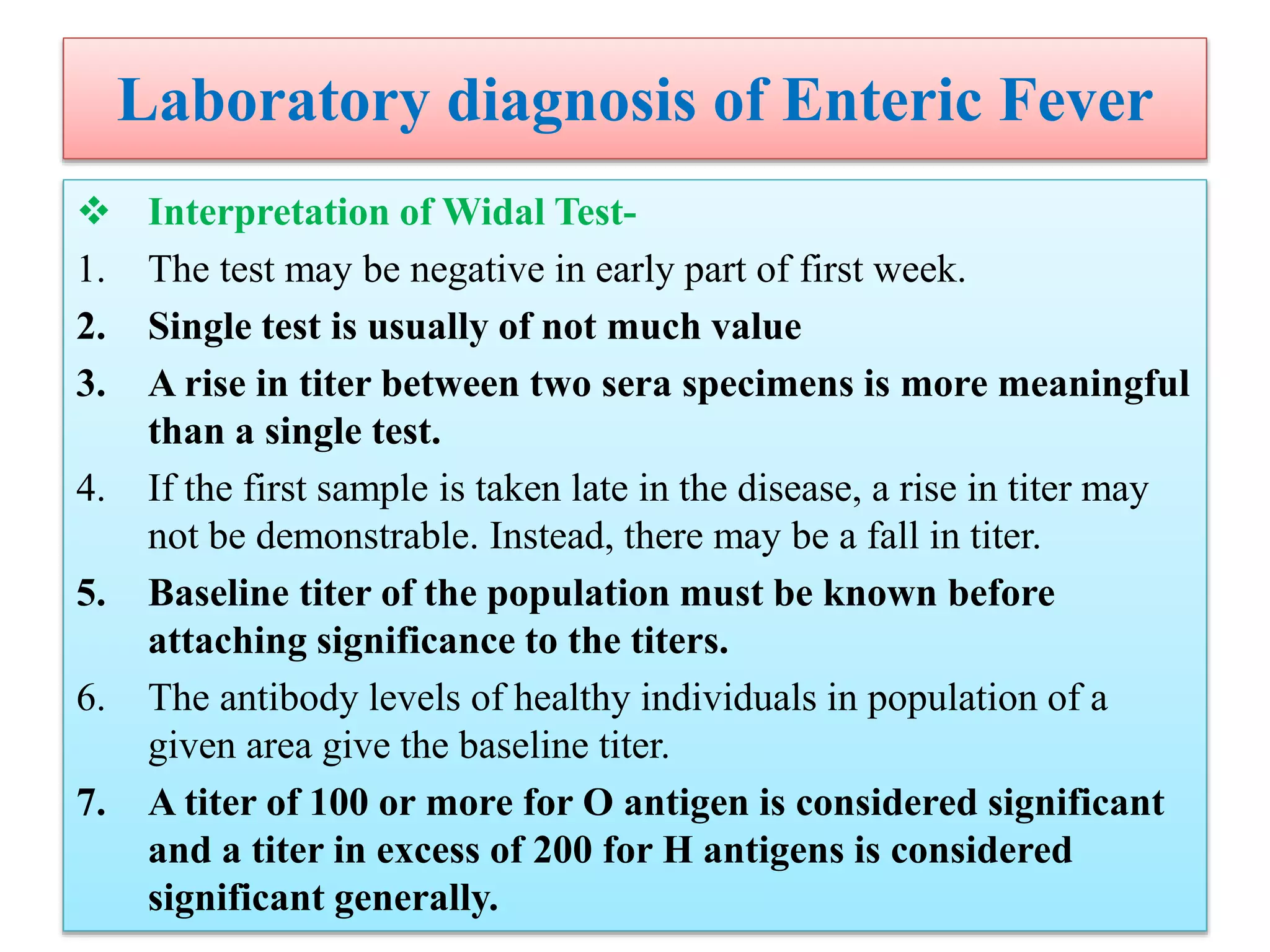 Laboratory diagnosis of Enteric Fever

❖ Interpretation of Widal Test-

1. The test may be negative in early part of first week.

2. Single test is usually of not much value

3. A rise in titer between two sera specimens is more meaningful than a single test.

4. If the first sample is taken late in the disease, a rise in titer may not be demonstrable. Instead, there may be a fall in titer.

5. Baseline titer of the population must be known before attaching significance to the titers.

6. The antibody levels of healthy individuals in population of a given area give the baseline titer.

7. A titer of 100 or more for O antigen is considered significant and a titer in excess of 200 for H antigens is considered significant generally.